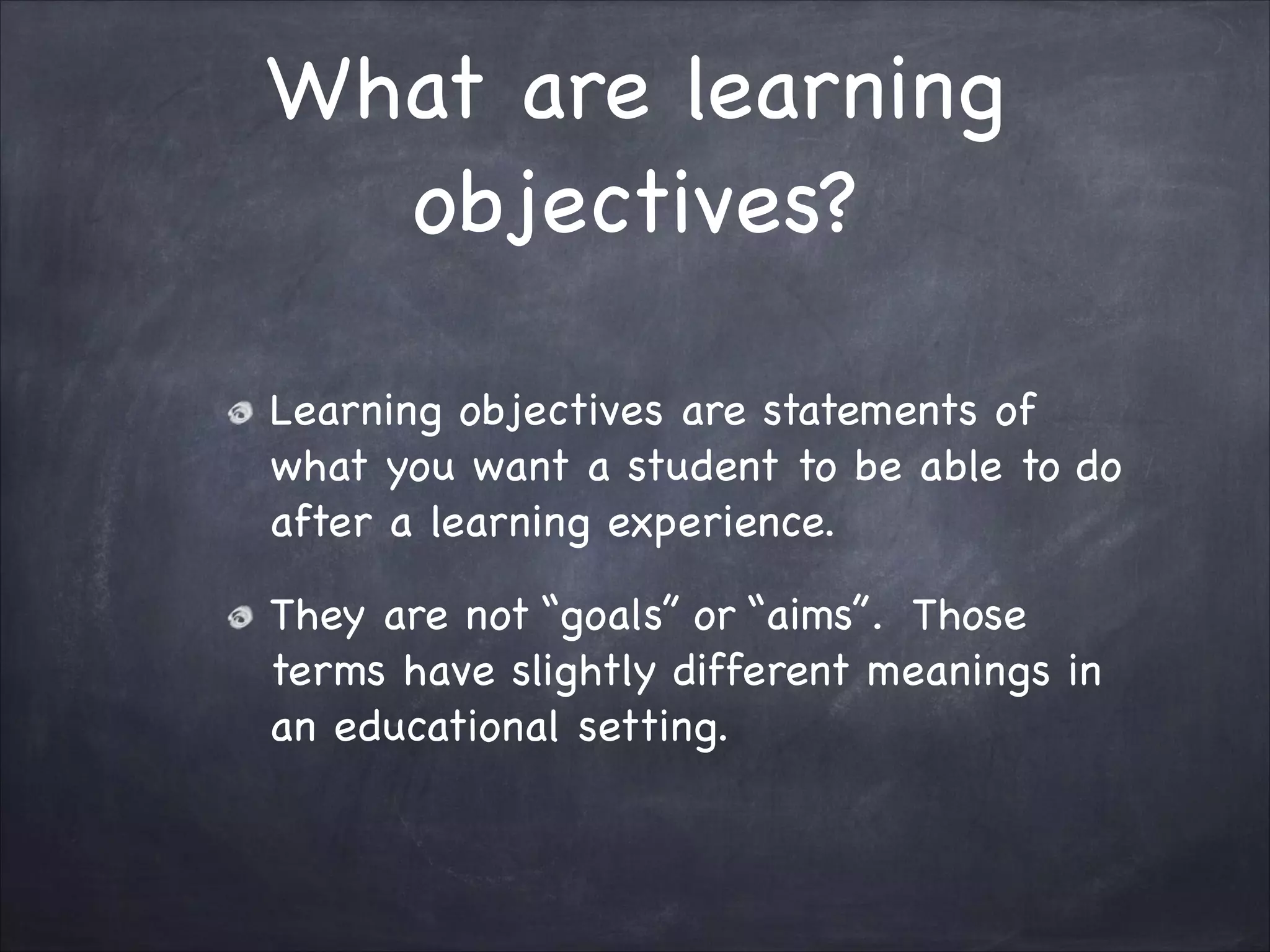 What are learning objectives?

Learning objectives are statements of what you want a student to be able to do after a learning experience.

They are not “goals” or “aims”. Those terms have slightly different meanings in an educational setting.